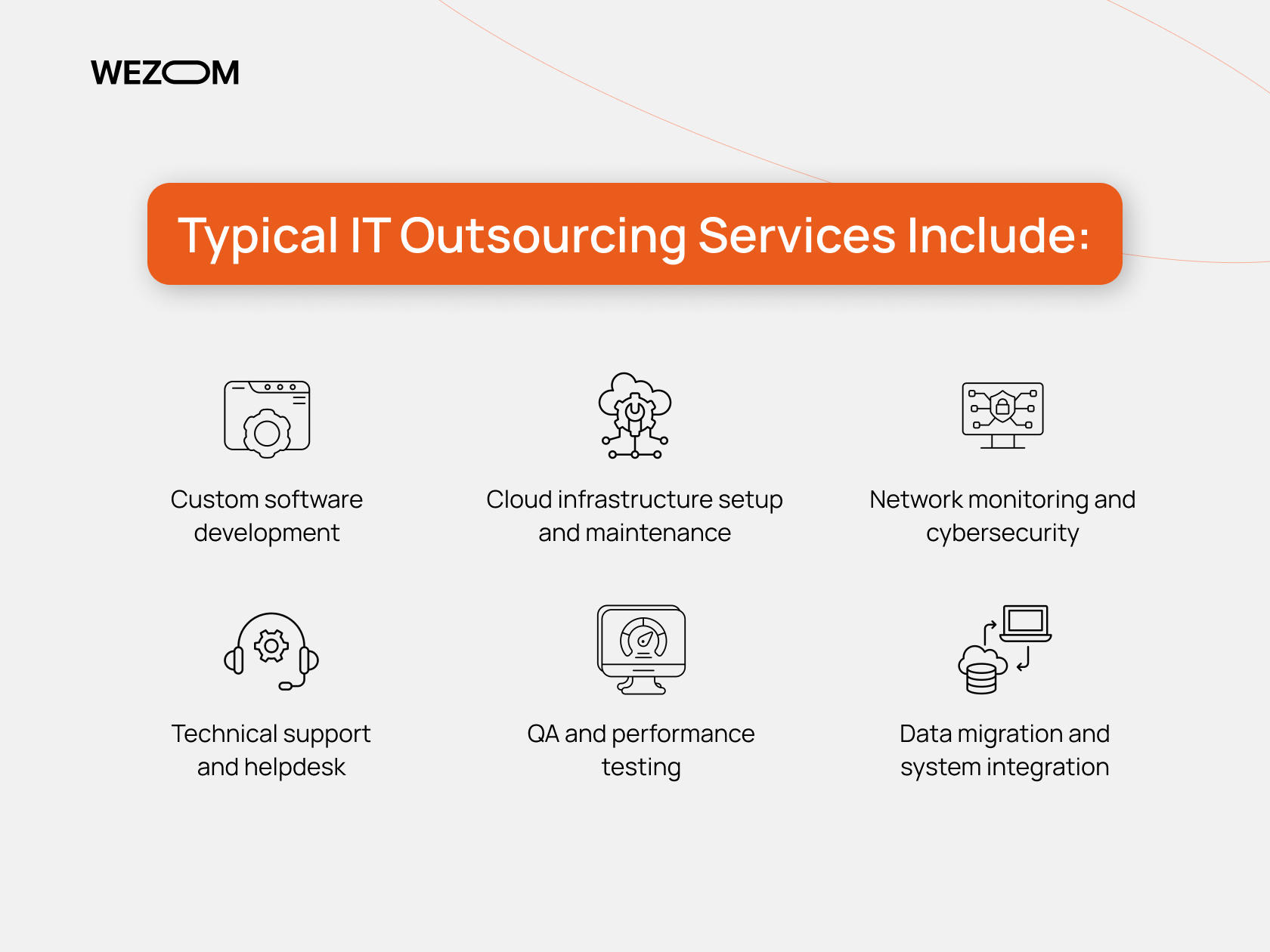 WEZOM

Typical IT Outsourcing Services Include:

Custom software development

Cloud infrastructure setup and maintenance

Network monitoring and cybersecurity

Technical support and helpdesk

QA and performance testing

Data migration and system integration